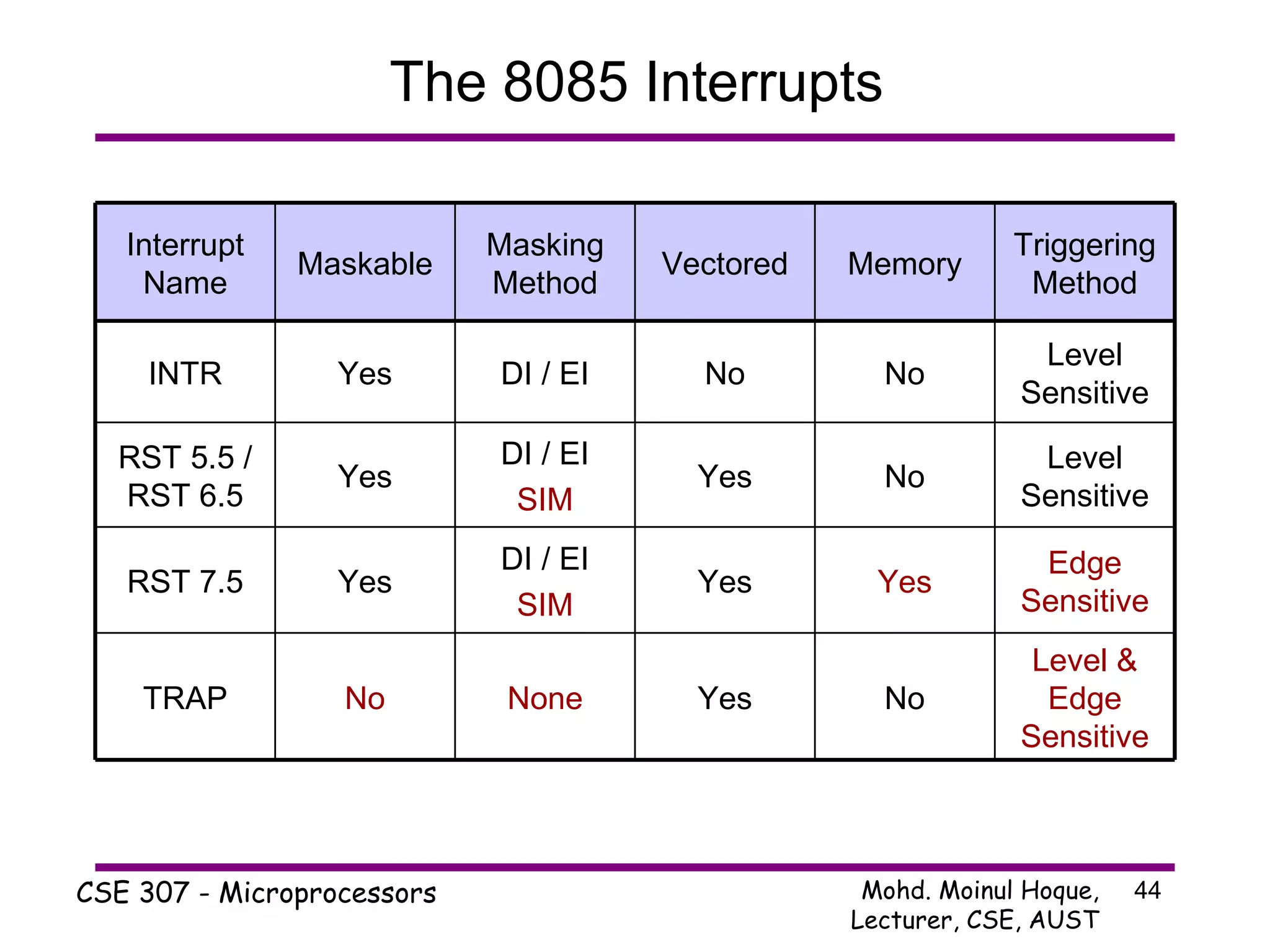 The 8085 Interrupts

| Interrupt Name | Maskable | Masking Method | Vectored | Memory | Triggering Method |
|---|---|---|---|---|---|
| INTR | Yes | DI / EI | No | No | Level Sensitive |
| RST 5.5 / RST 6.5 | Yes | DI / EI SIM | Yes | No | Level Sensitive |
| RST 7.5 | Yes | DI / EI SIM | Yes | Yes | Edge Sensitive |
| TRAP | No | None | Yes | No | Level & Edge Sensitive |

CSE 307 - Microprocessors

Mohd. Moinul Hoque, Lecturer, CSE, AUST

44